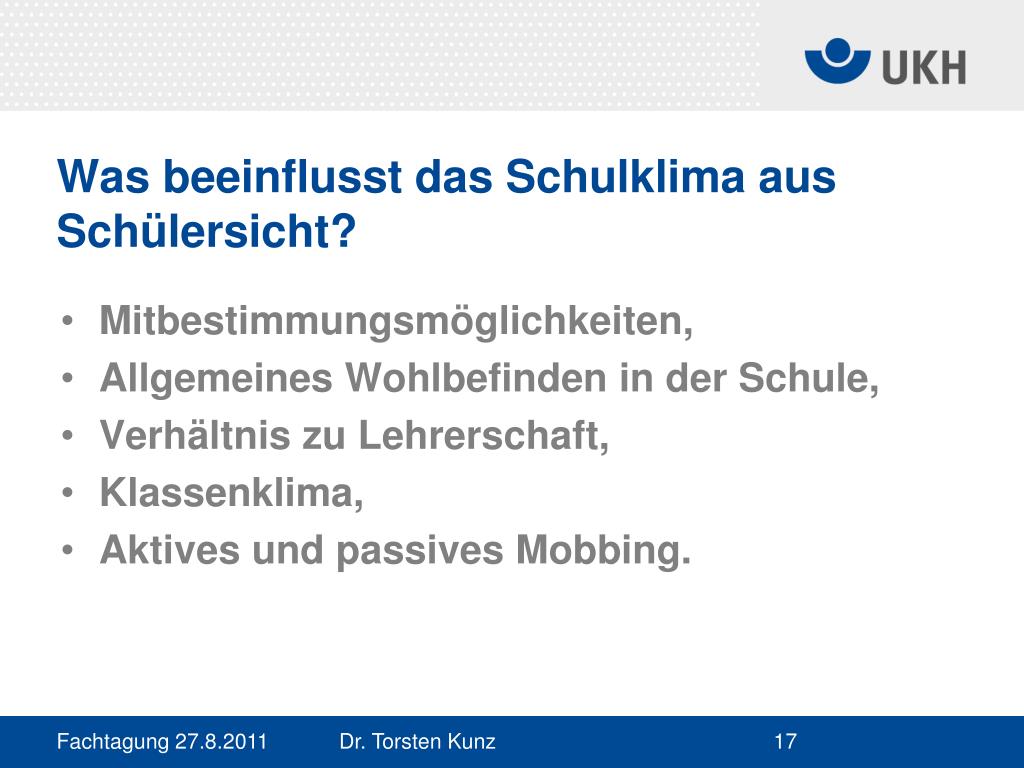 UKH

Was beeinflusst das Schulklima aus Schülersicht?

• Mitbestimmungsmöglichkeiten,
• Allgemeines Wohlbefinden in der Schule,
• Verhältnis zu Lehrerschaft,
• Klassenklima,
• Aktives und passives Mobbing.

Fachtagung 27.8.2011 Dr. Torsten Kunz 17